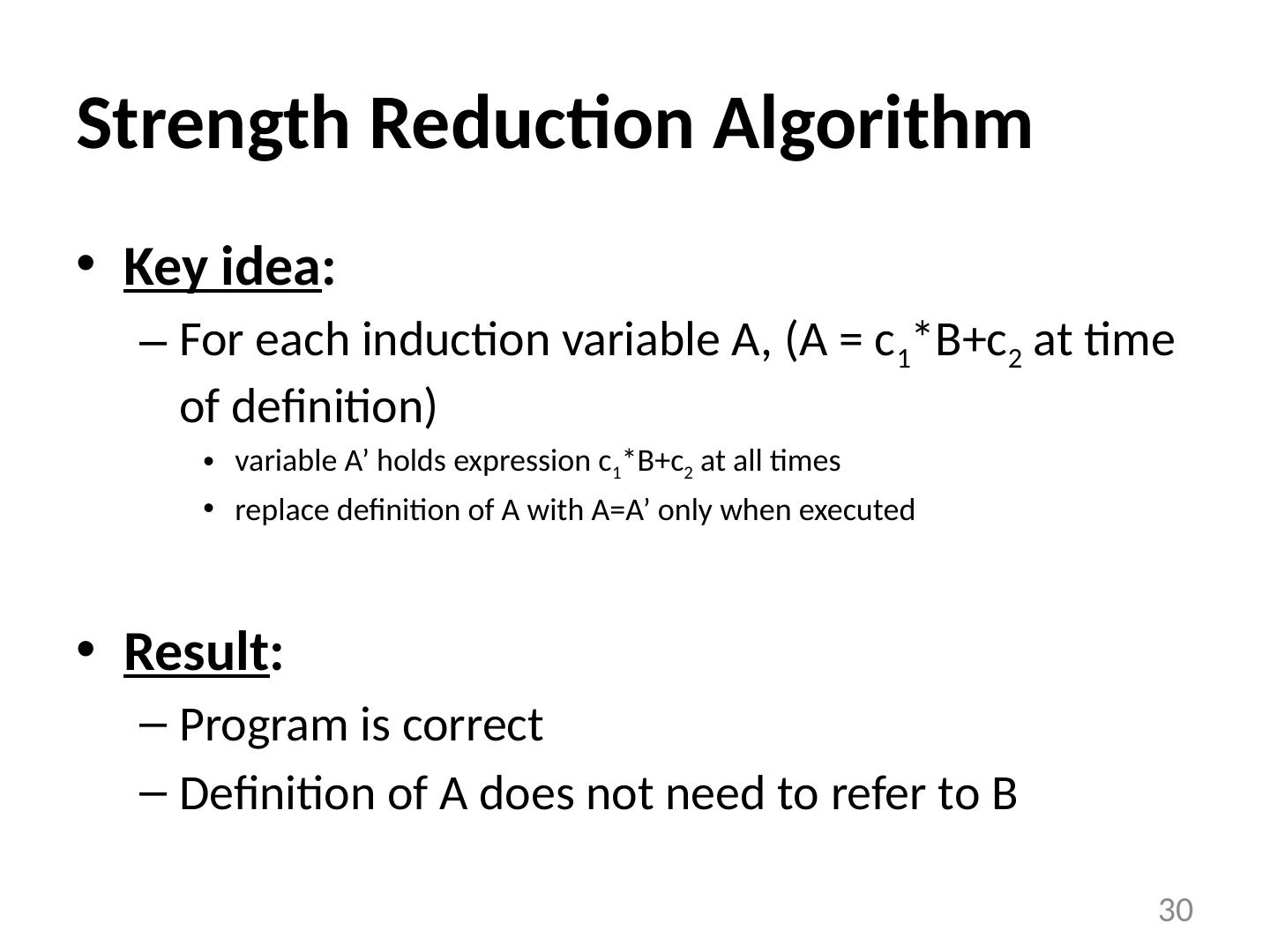 Strength Reduction Algorithm

• Key idea:

– For each induction variable A, (A = $c_1$*B+$c_2$ at time of definition)

• variable A’ holds expression $c_1$*B+$c_2$ at all times

• replace definition of A with A=A’ only when executed

• Result:

– Program is correct

– Definition of A does not need to refer to B

30